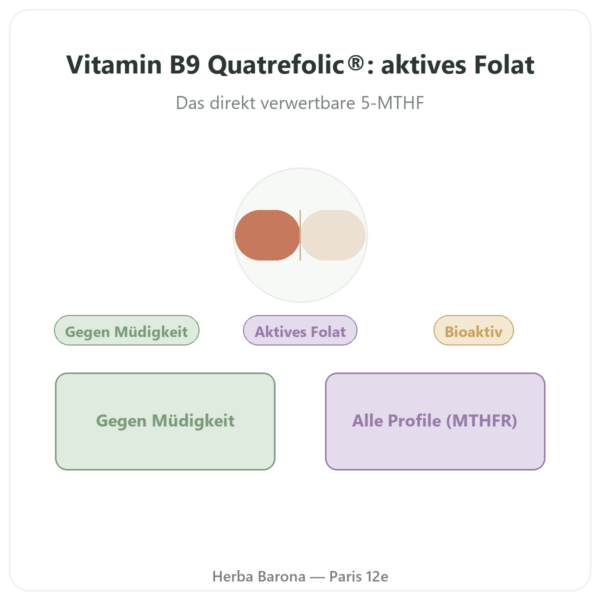 Vitamin B9 Quatrefolic®: aktives Folat

Das direkt verwertbare 5-MTHF

Gegen Müdigkeit

Aktives Folat

Bioaktiv

Gegen Müdigkeit

Alle Profile (MTHFR)

Herba Barona — Paris 12e